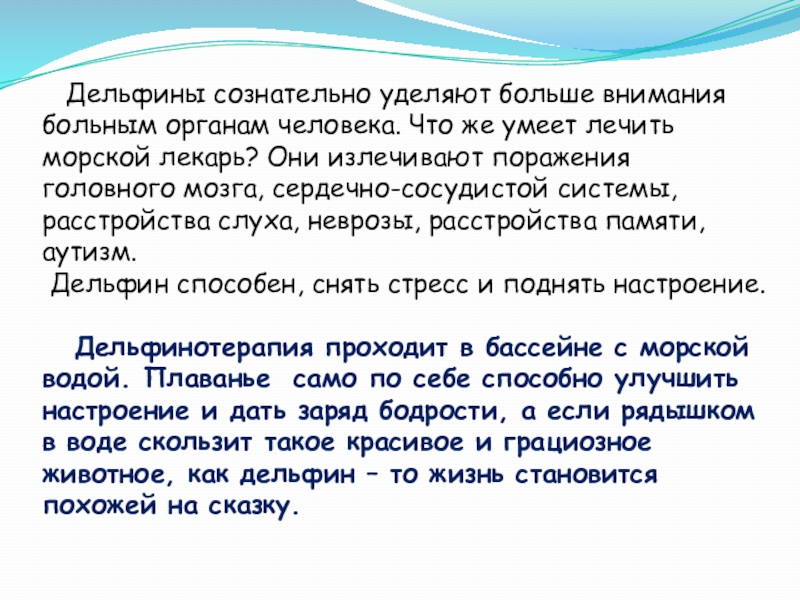 Дельфины сознательно уделяют больше внимания больным органам человека. Что же умеет лечить морской лекарь? Они излечивают поражения головного мозга, сердечно-сосудистой системы, расстройства слуха, неврозы, расстройства памяти, аутизм.
Дельфин способен, снять стресс и поднять настроение.

Дельфинотерапия проходит в бассейне с морской водой. Плаванье само по себе способно улучшить настроение и дать заряд бодрости, а если рядышком в воде скользит такое красивое и грациозное животное, как дельфин – то жизнь становится похожей на сказку.